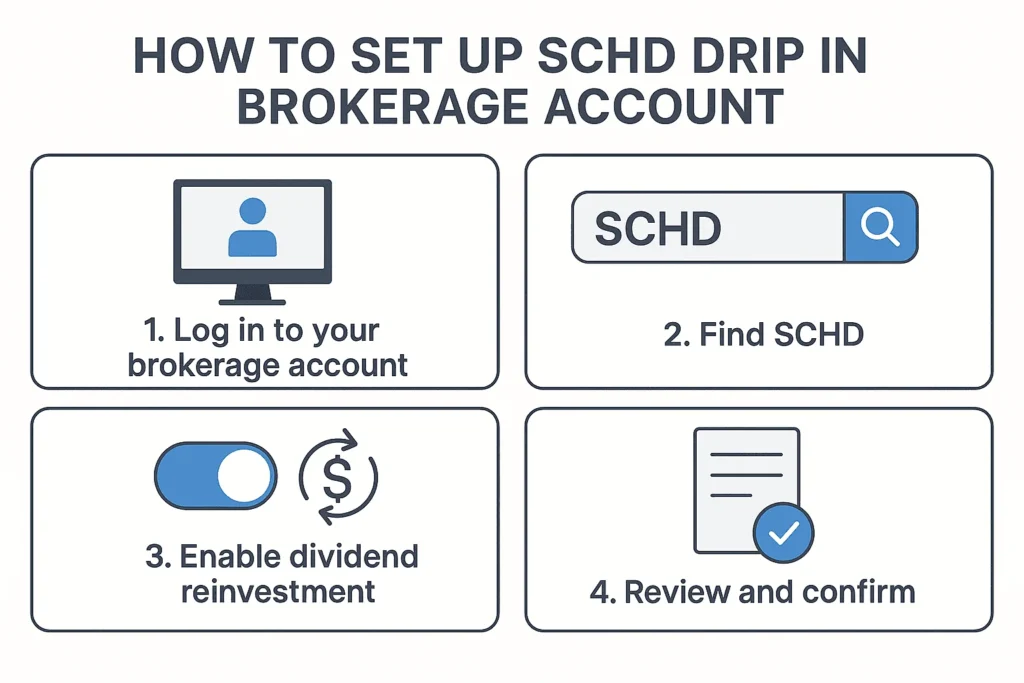 HOW TO SET UP SCHD DRIP IN BROKERAGE ACCOUNT

1. Log in to your brokerage account

SCHD

2. Find SCHD

$

3. Enable dividend reinvestment

4. Review and confirm